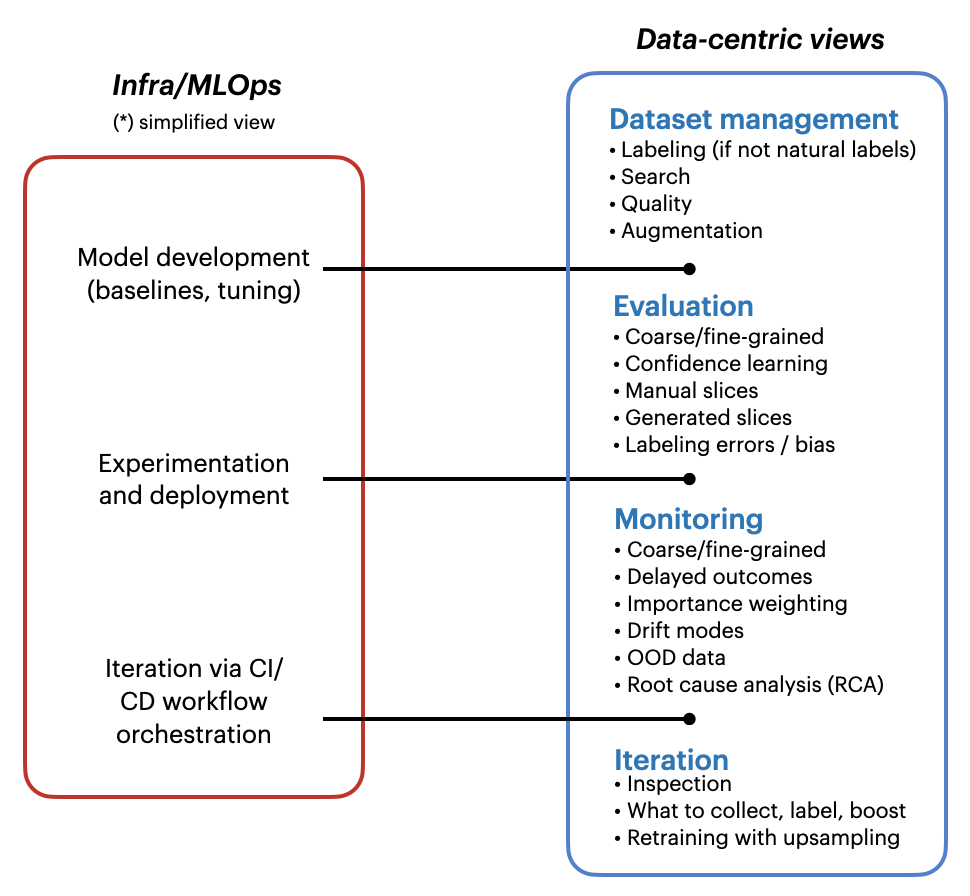 Infra/MLOps
(*) simplified view

Model development (baselines, tuning)

Experimentation and deployment

Iteration via CI/CD workflow orchestration

Data-centric views

Dataset management
• Labeling (if not natural labels)
• Search
• Quality
• Augmentation

Evaluation
• Coarse/fine-grained
• Confidence learning
• Manual slices
• Generated slices
• Labeling errors / bias

Monitoring
• Coarse/fine-grained
• Delayed outcomes
• Importance weighting
• Drift modes
• OOD data
• Root cause analysis (RCA)

Iteration
• Inspection
• What to collect, label, boost
• Retraining with upsampling